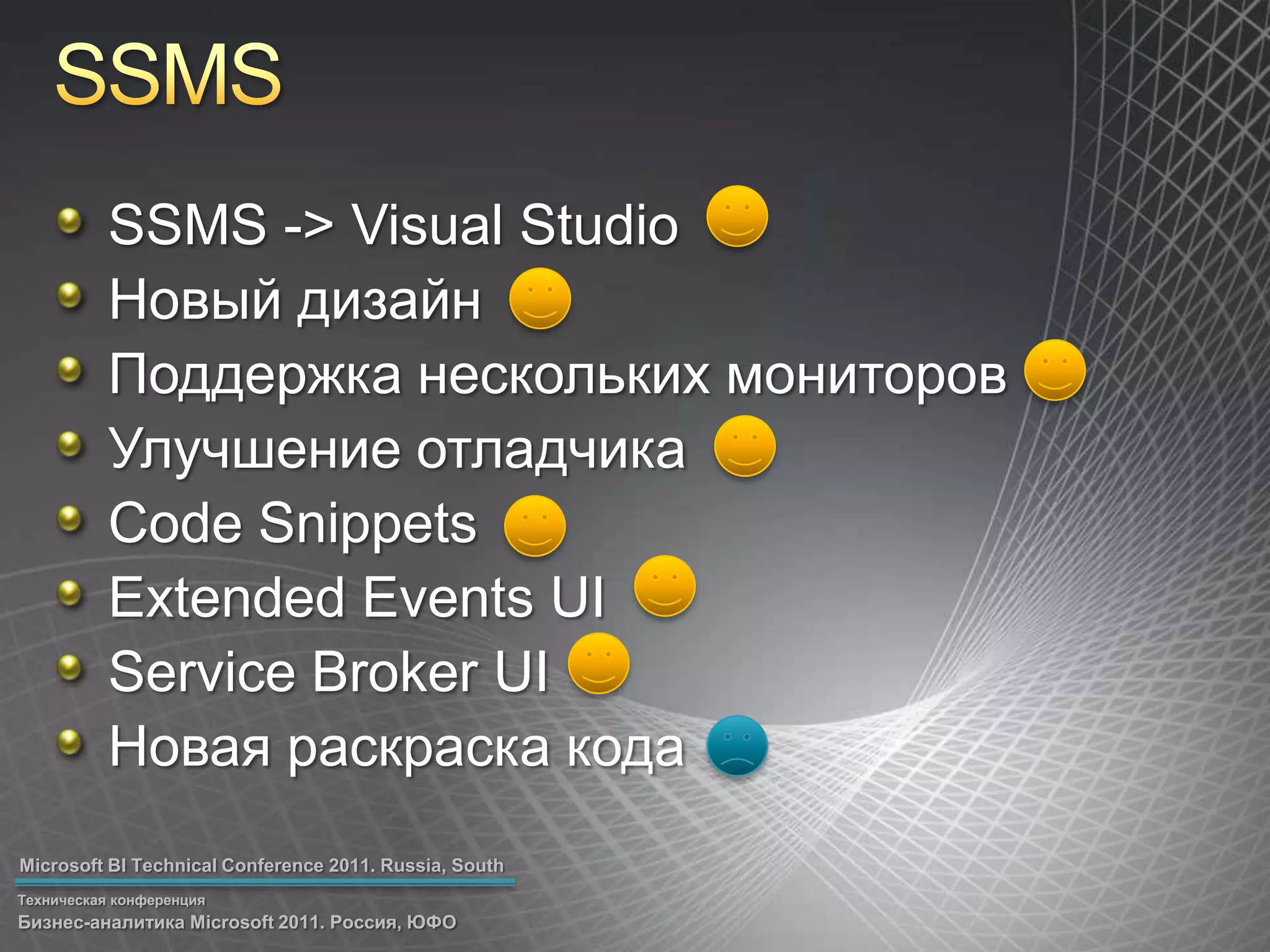 SSMS

- SSMS -> Visual Studio
- Новый дизайн
- Поддержка нескольких мониторов
- Улучшение отладчика
- Code Snippets
- Extended Events UI
- Service Broker UI
- Новая раскраска кода

Microsoft BI Technical Conference 2011. Russia, South

Техническая конференция
Бизнес-аналитика Microsoft 2011. Россия, ЮФО